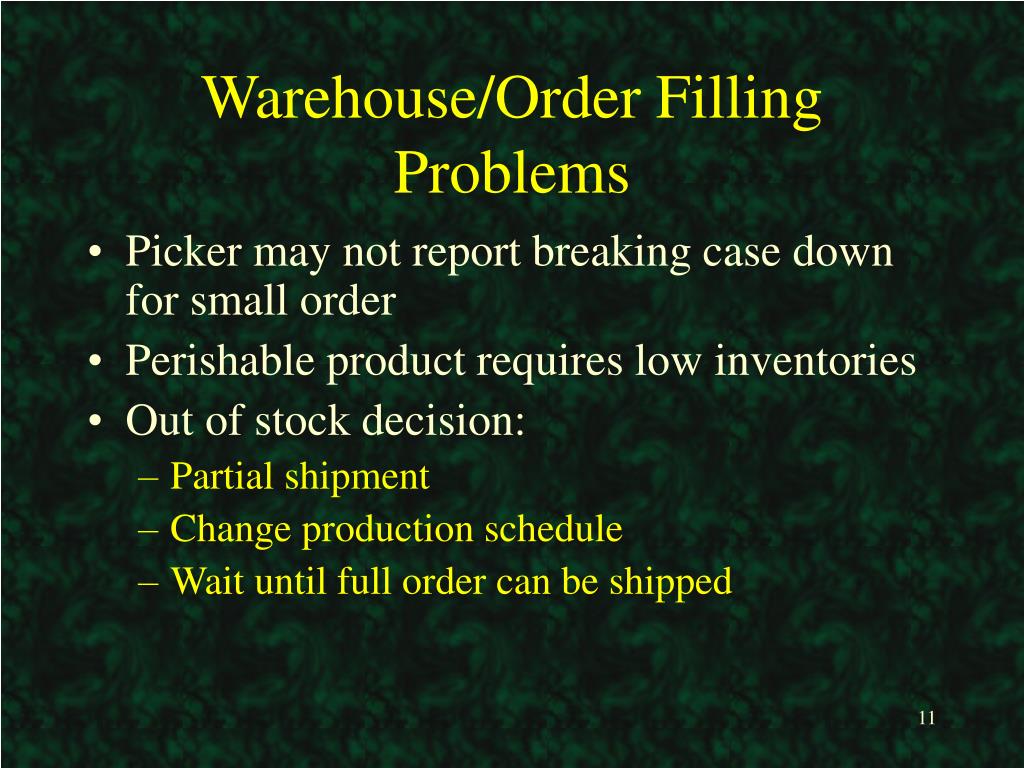 Warehouse/Order Filling Problems

• Picker may not report breaking case down for small order
• Perishable product requires low inventories
• Out of stock decision:
– Partial shipment
– Change production schedule
– Wait until full order can be shipped

11